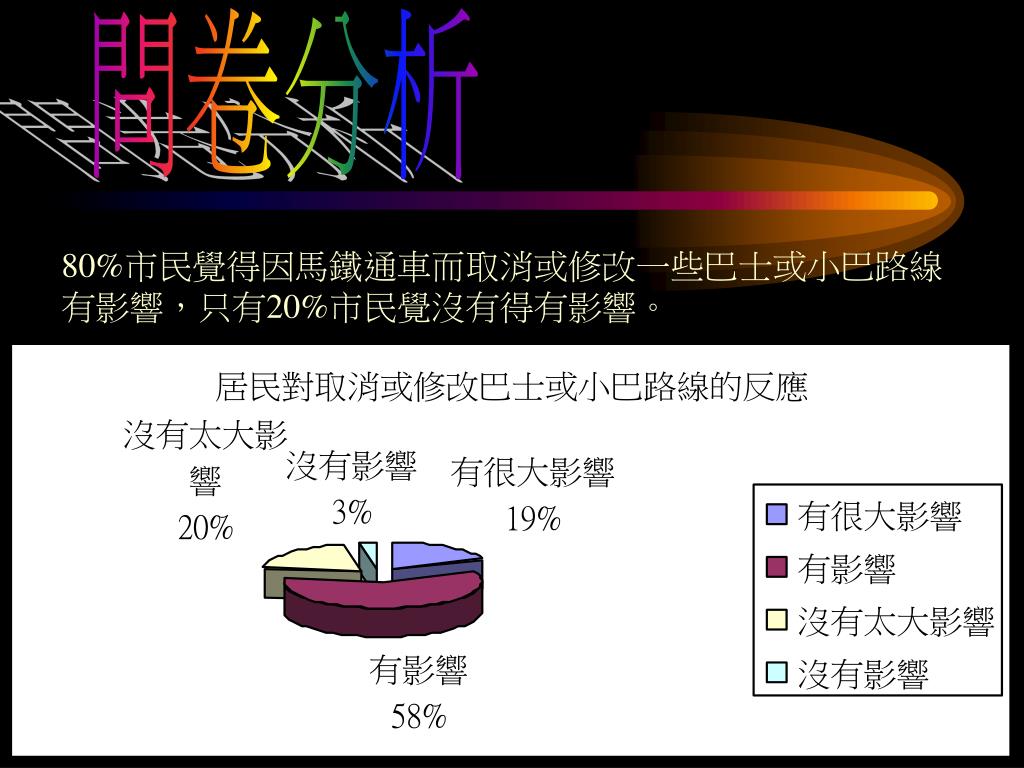 問卷分析

80%市民覺得因馬鐵通車而取消或修改一些巴士或小巴路線有影響，只有20%市民覺沒有得有影響。

居民對取消或修改巴士或小巴路線的反應

沒有太大影響
20%

沒有影響
3%

有很大影響
19%

有影響
58%

有很大影響
有影響
沒有太大影響
沒有影響